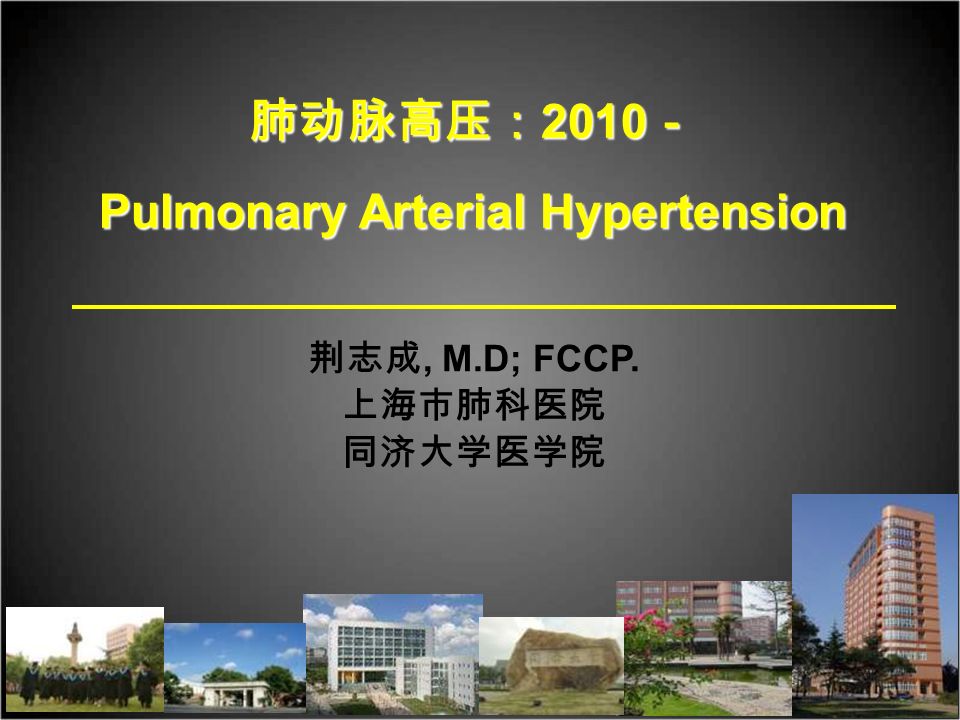 肺动脉高压：2010 -

Pulmonary Arterial Hypertension

荆志成, M.D; FCCP.
上海市肺科医院
同济大学医学院